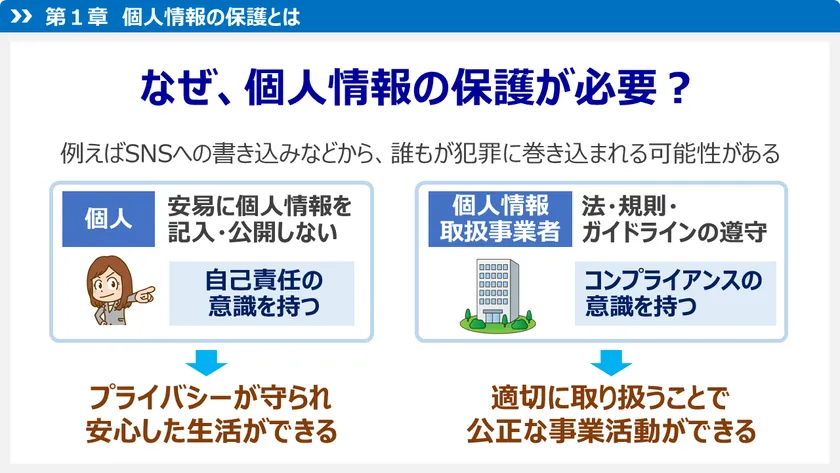 第１章　個人情報の保護とは

なぜ、個人情報の保護が必要？

例えばSNSへの書き込みなどから、誰もが犯罪に巻き込まれる可能性がある

個人

安易に個人情報を記入・公開しない

自己責任の意識を持つ

プライバシーが守られ安心した生活ができる

個人情報取扱事業者

法・規則・ガイドラインの遵守

コンプライアンスの意識を持つ

適切に取り扱うことで公正な事業活動ができる